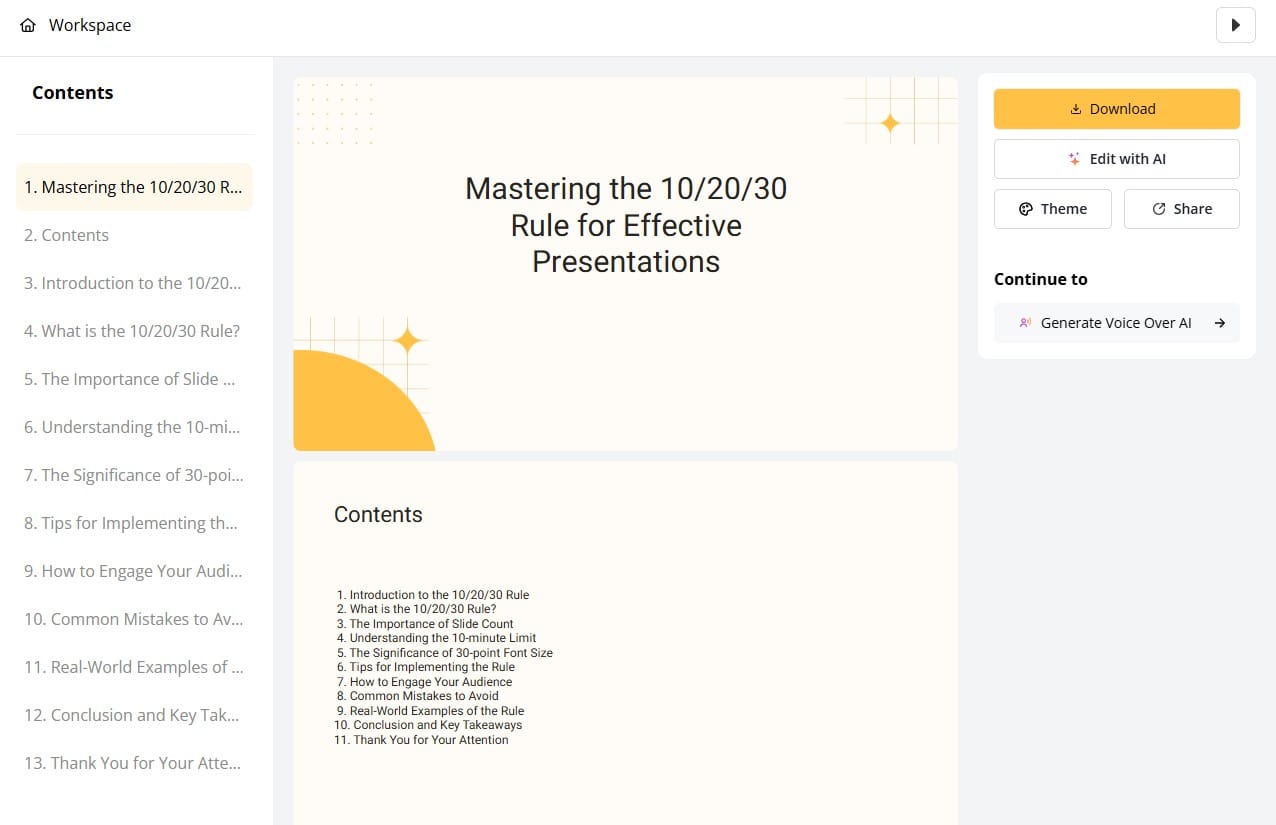 Workspace

Contents

1. Mastering the 10/20/30 R...
2. Contents
3. Introduction to the 10/20...
4. What is the 10/20/30 Rule?
5. The Importance of Slide ...
6. Understanding the 10-mi...
7. The Significance of 30-poi...
8. Tips for Implementing th...
9. How to Engage Your Audi...
10. Common Mistakes to Av...
11. Real-World Examples of ...
12. Conclusion and Key Tak...
13. Thank You for Your Atte...

Mastering the 10/20/30 Rule for Effective Presentations

Contents

1. Introduction to the 10/20/30 Rule
2. What is the 10/20/30 Rule?
3. The Importance of Slide Count
4. Understanding the 10-minute Limit
5. The Significance of 30-point Font Size
6. Tips for Implementing the Rule
7. How to Engage Your Audience
8. Common Mistakes to Avoid
9. Real-World Examples of the Rule
10. Conclusion and Key Takeaways
11. Thank You for Your Attention

Download
Edit with AI
Theme
Share
Continue to
Generate Voice Over AI